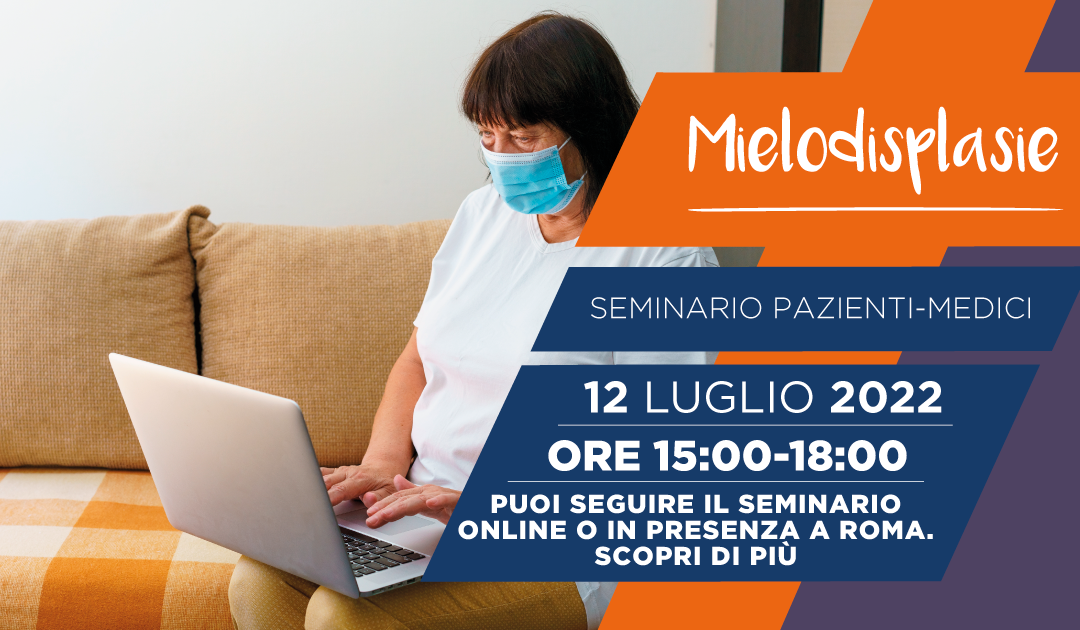 Mielodisplasie

SEMINARIO PAZIENTI-MEDICI

12 LUGLIO 2022

ORE 15:00-18:00

PUOI SEGUIRE IL SEMINARIO ONLINE O IN PRESENZA A ROMA. SCOPRI DI PIÙ